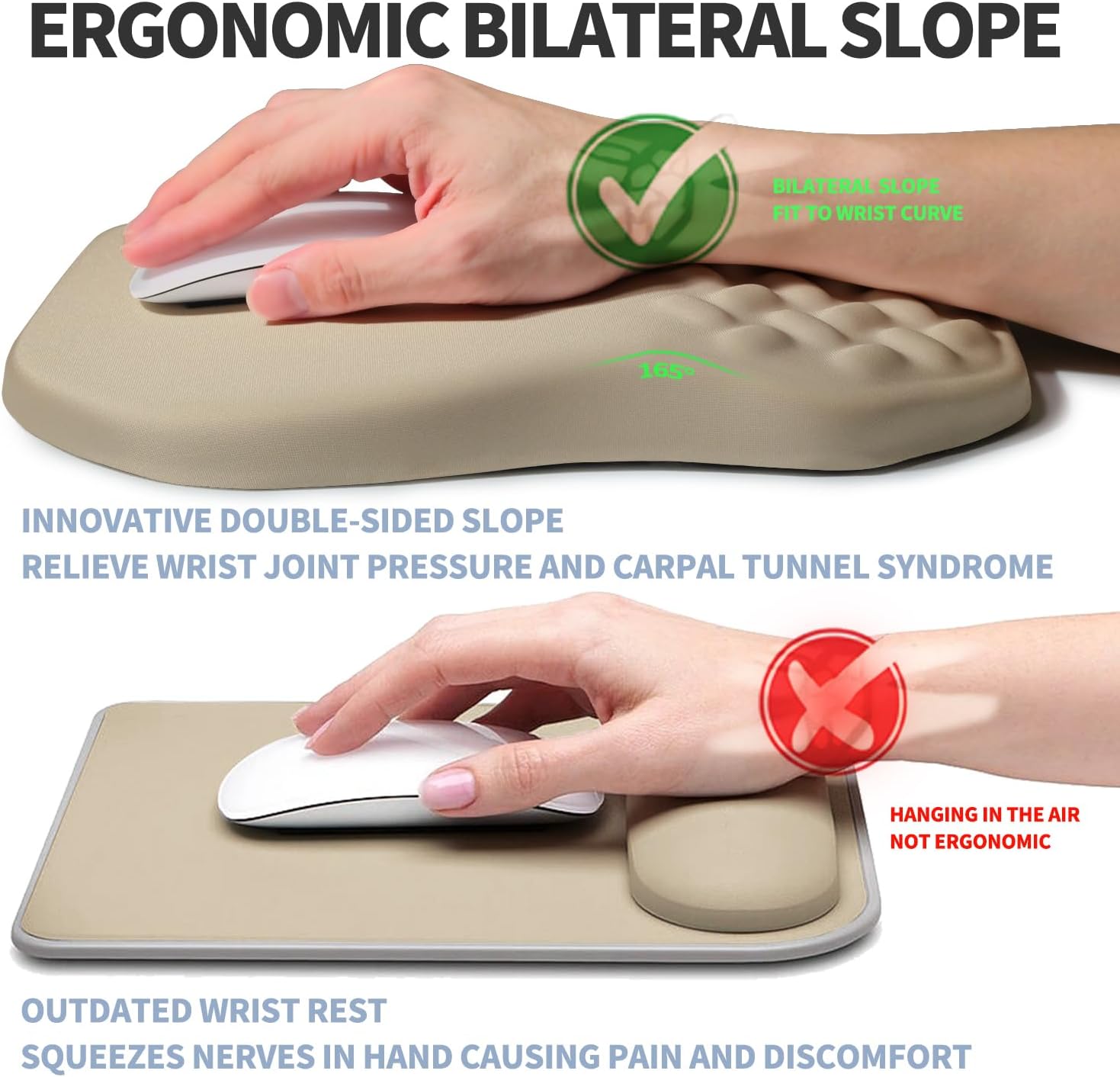 ERGONOMIC BILATERAL SLOPE

BILATERAL SLOPE
FIT TO WRIST CURVE

165°

INNOVATIVE DOUBLE-SIDED SLOPE
RELIEVE WRIST JOINT PRESSURE AND CARPAL TUNNEL SYNDROME

HANGING IN THE AIR
NOT ERGONOMIC

OUTDATED WRIST REST
SQUEEZES NERVES IN HAND CAUSING PAIN AND DISCOMFORT